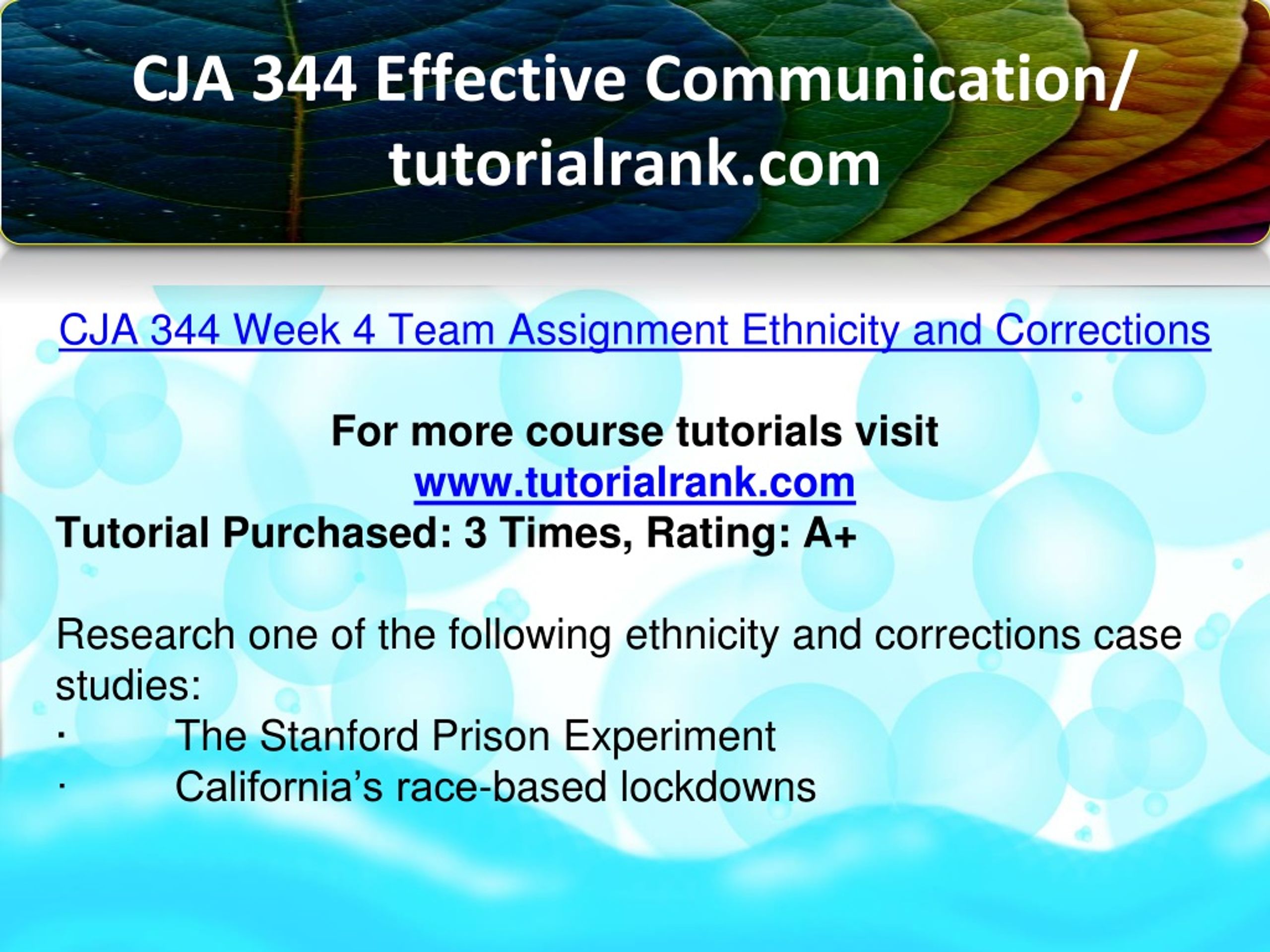 CJA 344 Effective Communication/ tutorialrank.com

CJA 344 Week 4 Team Assignment Ethnicity and Corrections

For more course tutorials visit
www.tutorialrank.com
Tutorial Purchased: 3 Times, Rating: A+

Research one of the following ethnicity and corrections case studies:
· The Stanford Prison Experiment
· California’s race-based lockdowns